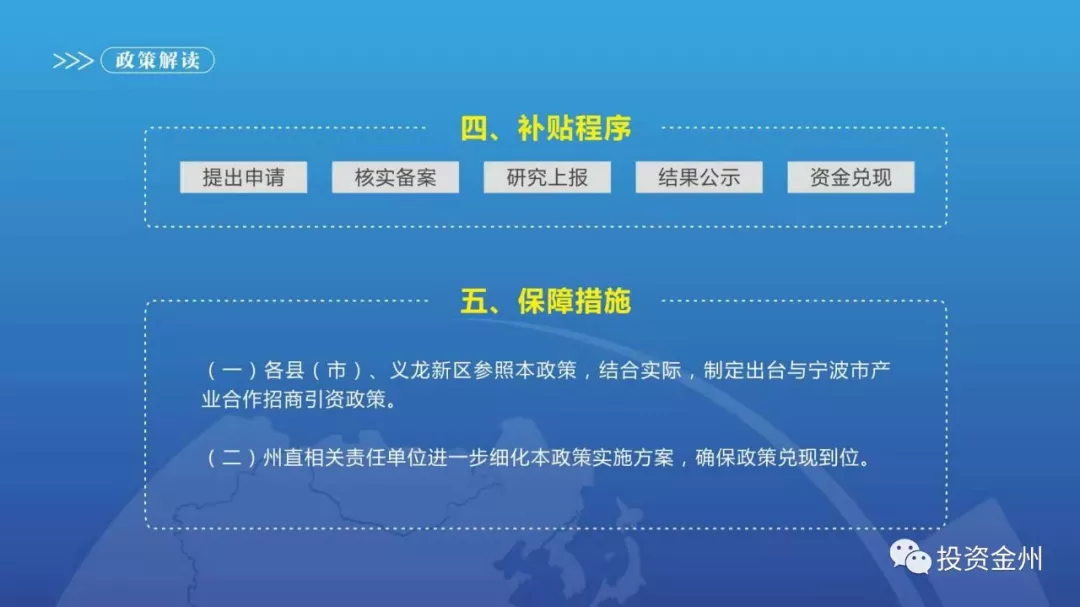 >>> 政策解读

四、补贴程序

提出申请 核实备案 研究上报 结果公示 资金兑现

五、保障措施

（一）各县（市）、义龙新区参照本政策，结合实际，制定出台与宁波市产业合作招商引资政策。

（二）州直相关责任单位进一步细化本政策实施方案，确保政策兑现到位。

投资金州